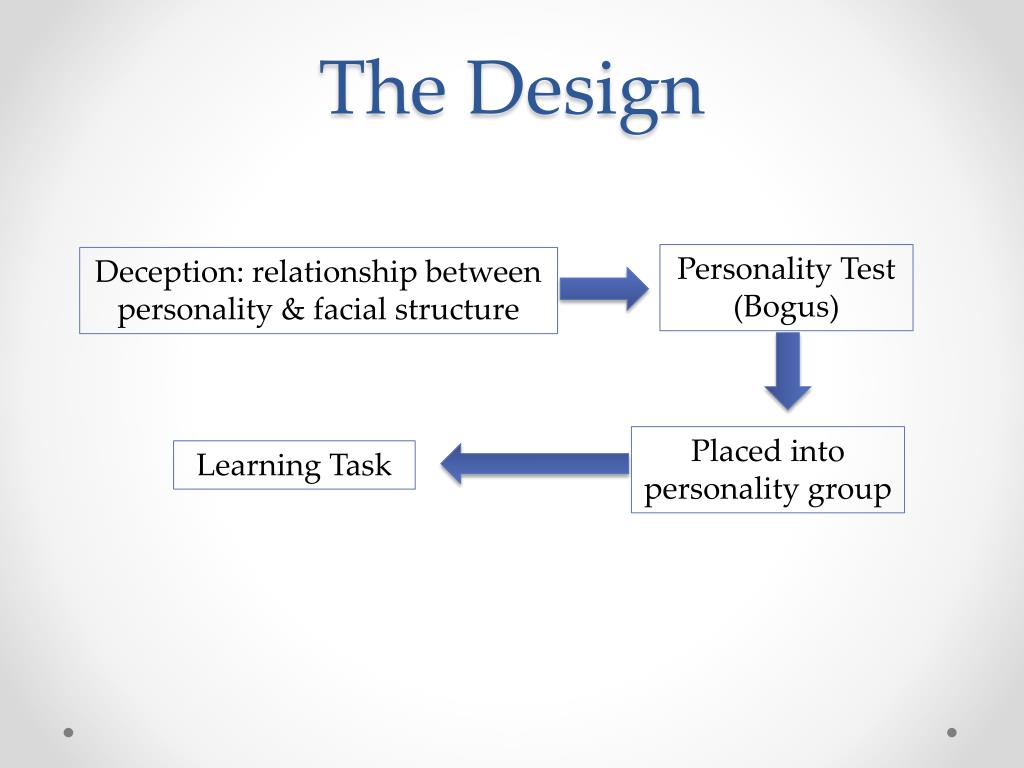 The Design

Deception: relationship between personality & facial structure

Personality Test (Bogus)

Placed into personality group

Learning Task